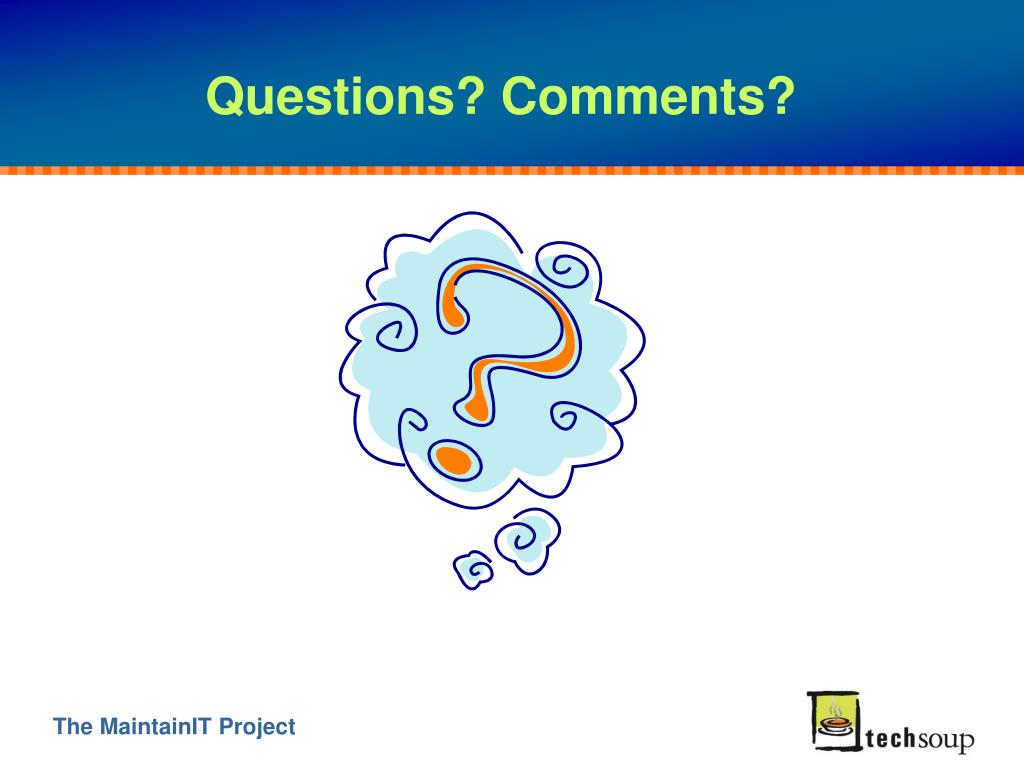 Questions? Comments?

The MaintainIT Project

techsoup